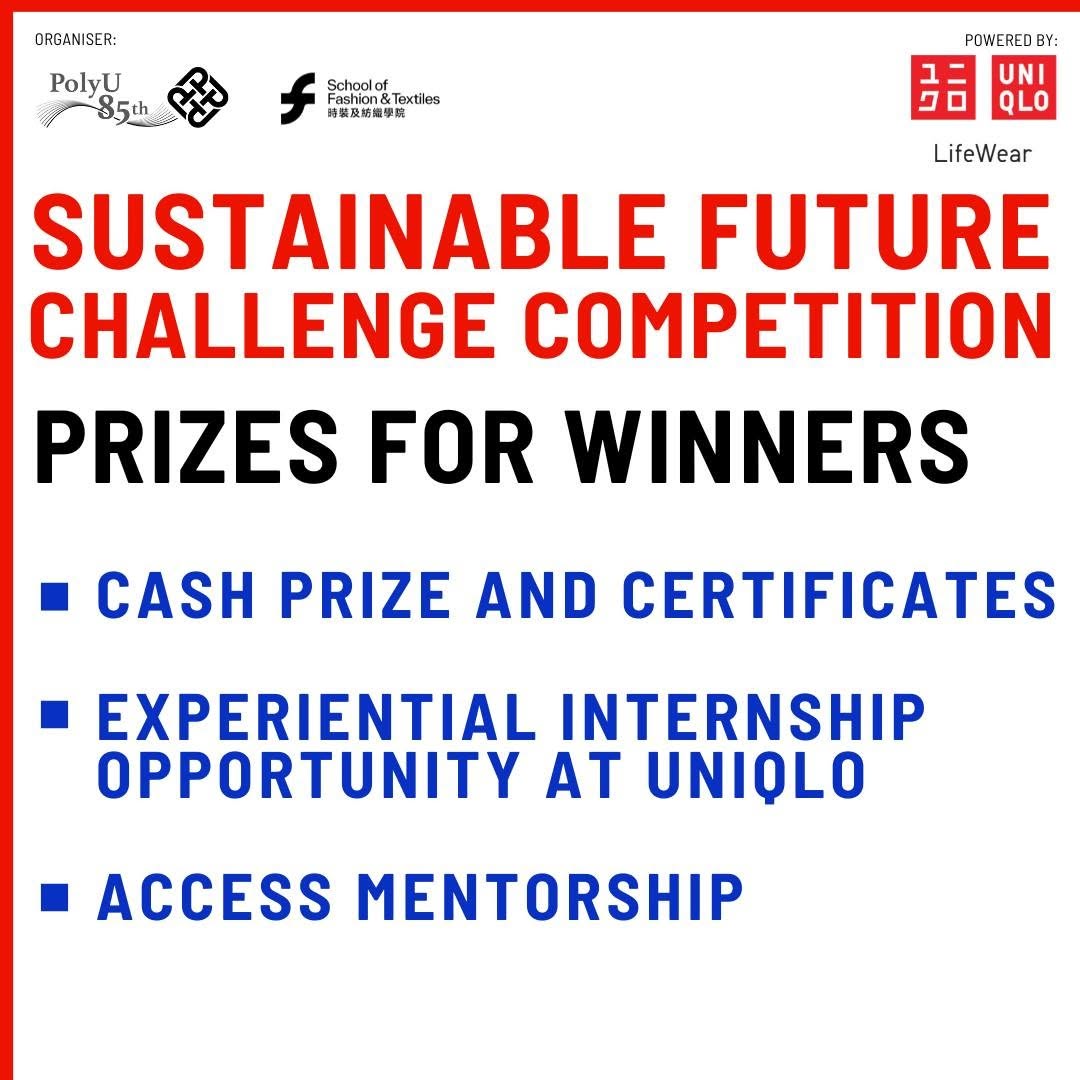 ORGANISER:

PolyU 85th

School of Fashion & Textiles
時裝及紡織學院

POWERED BY:

ユニクロ UNIQLO

LifeWear

SUSTAINABLE FUTURE CHALLENGE COMPETITION

PRIZES FOR WINNERS

▪ CASH PRIZE AND CERTIFICATES

▪ EXPERIENTIAL INTERNSHIP OPPORTUNITY AT UNIQLO

▪ ACCESS MENTORSHIP